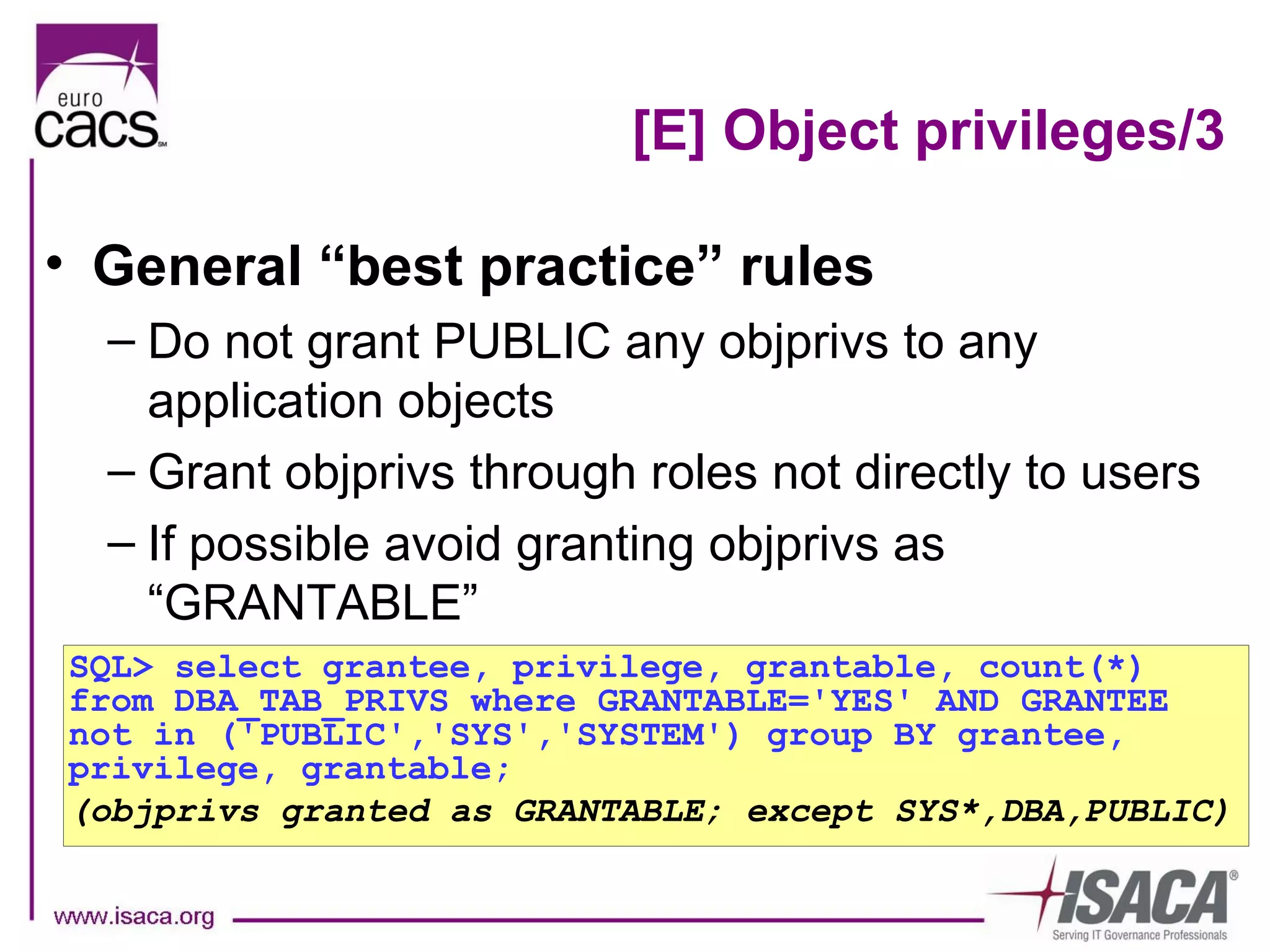 euro cacs SM

[E] Object privileges/3

• General “best practice” rules
– Do not grant PUBLIC any objprivs to any application objects
– Grant objprivs through roles not directly to users
– If possible avoid granting objprivs as “GRANTABLE”

SQL> select grantee, privilege, grantable, count(*) from DBA_TAB_PRIVS where GRANTABLE='YES' AND GRANTEE not in ('PUBLIC','SYS','SYSTEM') group BY grantee, privilege, grantable;
(objprivs granted as GRANTABLE; except SYS*,DBA,PUBLIC)

www.isaca.org

ISACA®
Serving IT Governance Professionals